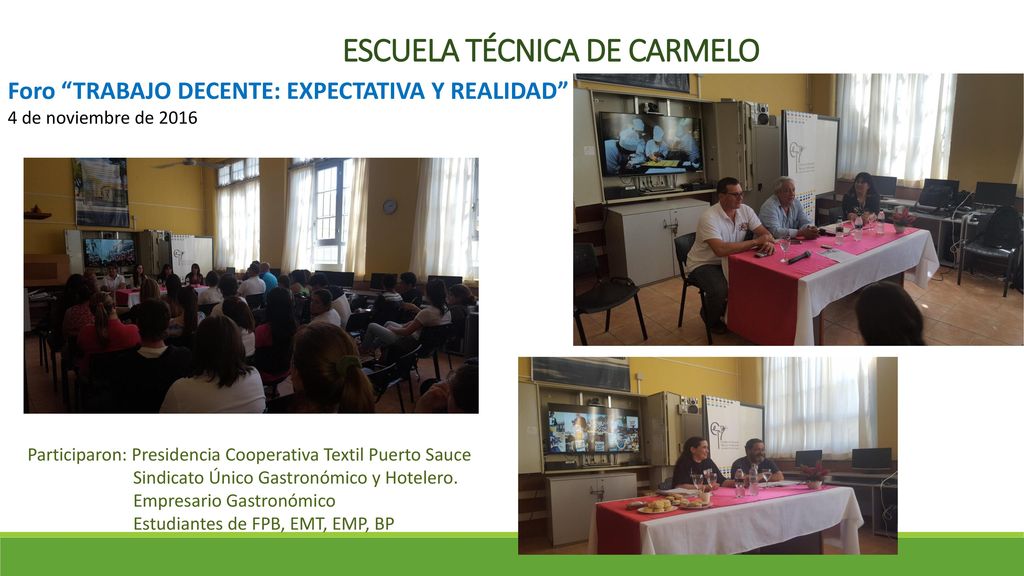 ESCUELA TÉCNICA DE CARMELO

Foro “TRABAJO DECENTE: EXPECTATIVA Y REALIDAD”
4 de noviembre de 2016

Participaron: Presidencia Cooperativa Textil Puerto Sauce
Sindicato Único Gastronómico y Hotelero.
Empresario Gastronómico
Estudiantes de FPB, EMT, EMP, BP